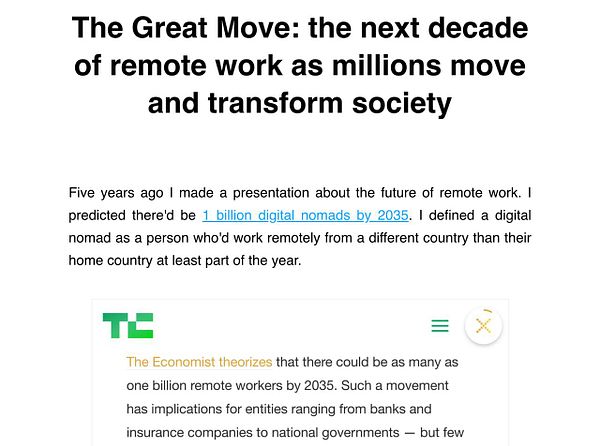 The Great Move: the next decade of remote work as millions move and transform society

Five years ago I made a presentation about the future of remote work. I predicted there'd be 1 billion digital nomads by 2035. I defined a digital nomad as a person who'd work remotely from a different country than their home country at least part of the year.

TC

The Economist theorizes that there could be as many as one billion remote workers by 2035. Such a movement has implications for entities ranging from banks and insurance companies to national governments — but few